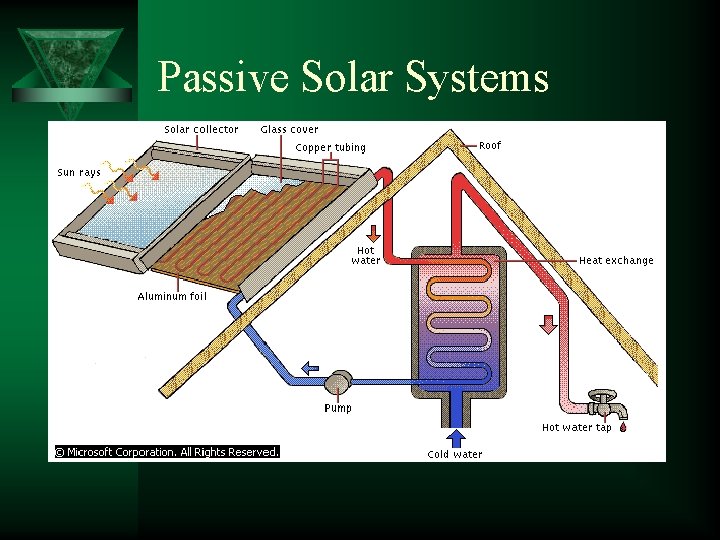 Passive Solar Systems

Solar collector
Glass cover
Copper tubing
Roof
Sun rays
Hot water
Heat exchange
Aluminum foil
Pump
Hot water tap
Cold water
© Microsoft Corporation. All Rights Reserved.